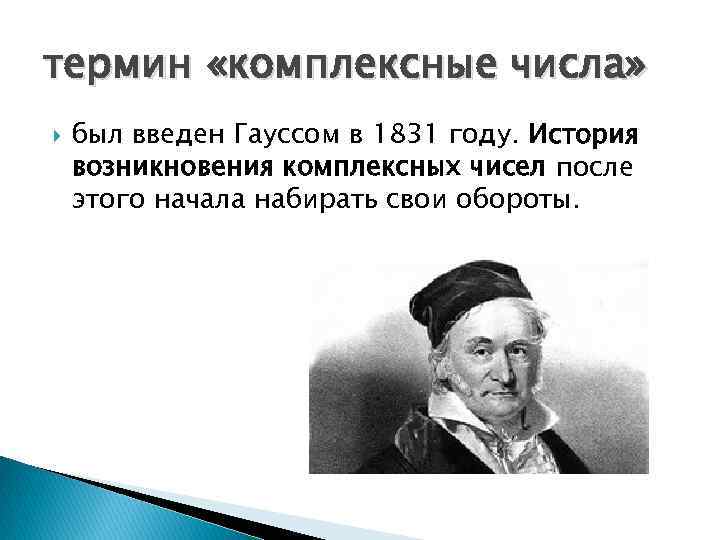 термин «комплексные числа»

был введен Гауссом в 1831 году. История возникновения комплексных чисел после этого начала набирать свои обороты.